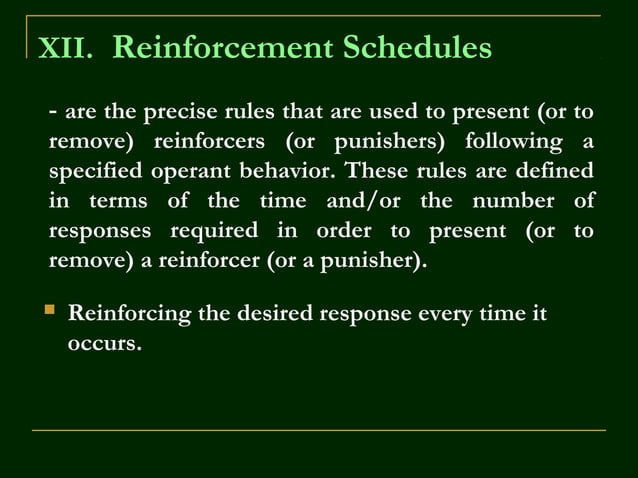 XII. Reinforcement Schedules

- are the precise rules that are used to present (or to remove) reinforcers (or punishers) following a specified operant behavior. These rules are defined in terms of the time and/or the number of responses required in order to present (or to remove) a reinforcer (or a punisher).

Reinforcing the desired response every time it occurs.